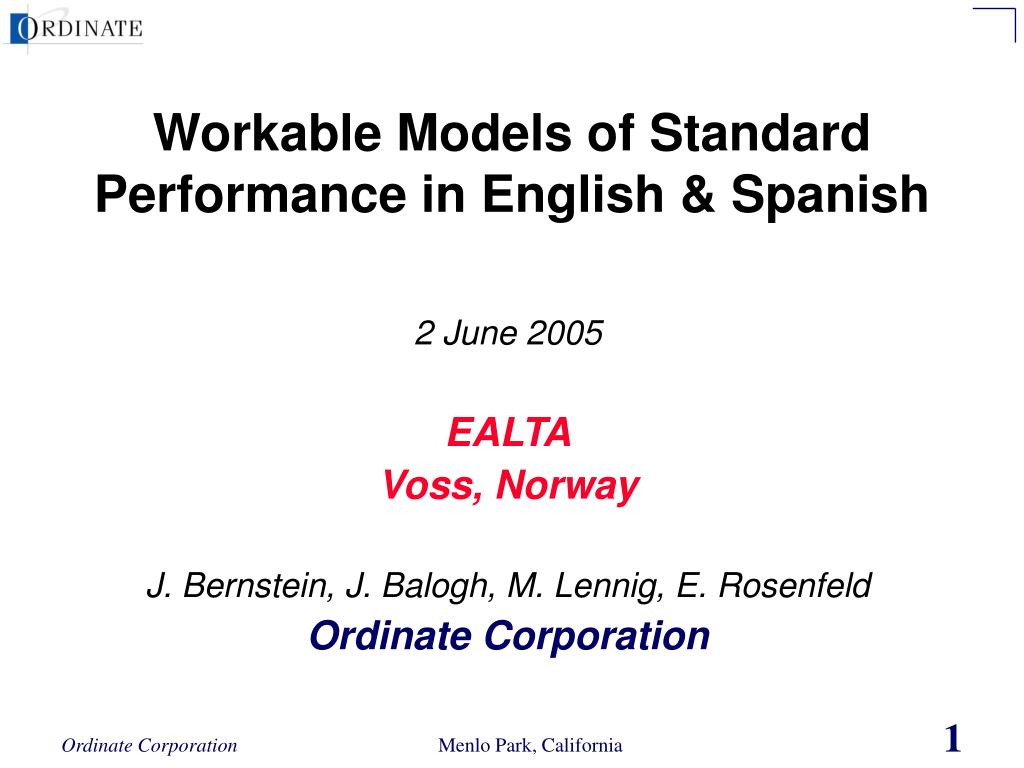 ORDINATE

Workable Models of Standard Performance in English & Spanish

2 June 2005

EALTA
Voss, Norway

J. Bernstein, J. Balogh, M. Lennig, E. Rosenfeld
Ordinate Corporation

Ordinate Corporation

Menlo Park, California

1